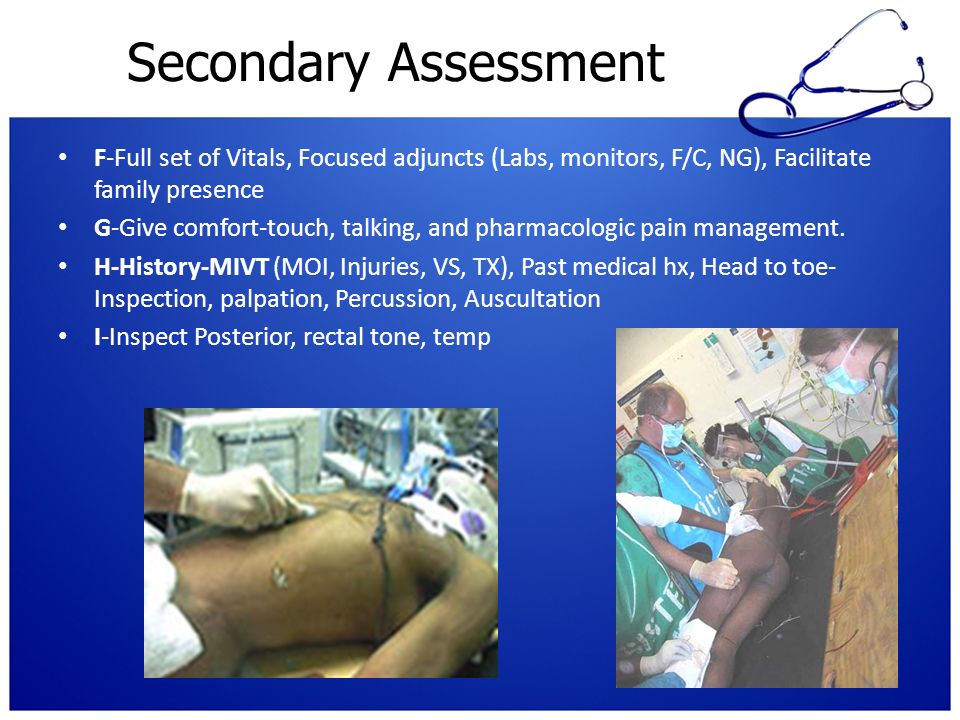 Secondary Assessment

• F-Full set of Vitals, Focused adjuncts (Labs, monitors, F/C, NG), Facilitate family presence
• G-Give comfort-touch, talking, and pharmacologic pain management.
• H-History-MIVT (MOI, Injuries, VS, TX), Past medical hx, Head to toe-Inspection, palpation, Percussion, Auscultation
• I-Inspect Posterior, rectal tone, temp